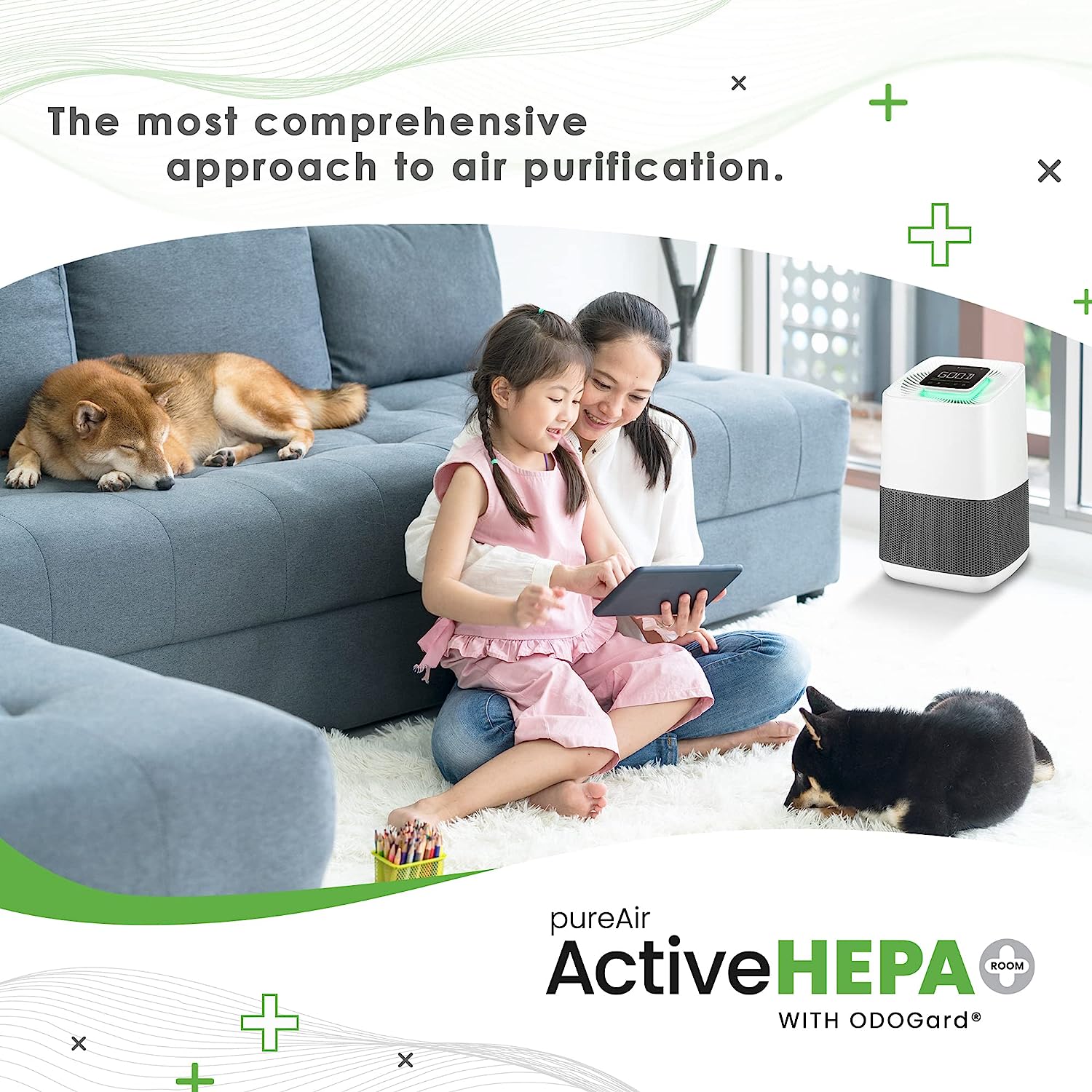 The most comprehensive approach to air purification.

GOOD

pureAir
ActiveHEPA ROOM
WITH ODOGard®